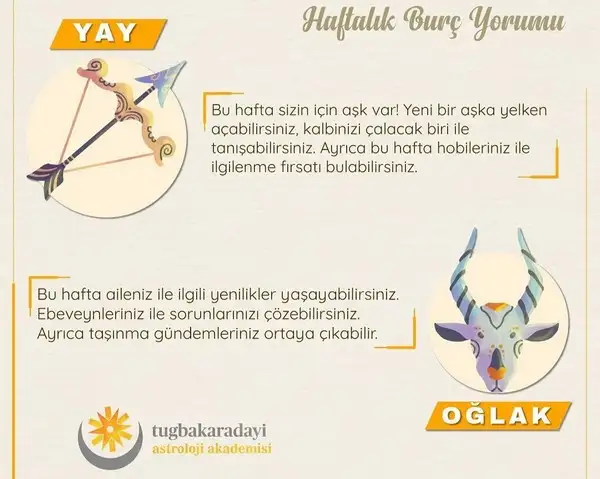 Haftalık Burç Yorumu

YAY

Bu hafta sizin için aşk var! Yeni bir aşka yelken açabilirsiniz, kalbinizi çalacak biri ile tanışabilirsiniz. Ayrıca bu hafta hobileriniz ile ilgilenme fırsatı bulabilirsiniz.

Bu hafta aileniz ile ilgili yenilikler yaşayabilirsiniz. Ebeveynleriniz ile sorunlarınızı çözebilirsiniz. Ayrıca taşınma gündemleriniz ortaya çıkabilir.

OĞLAK

tugbakaradayi
astroloji akademisi